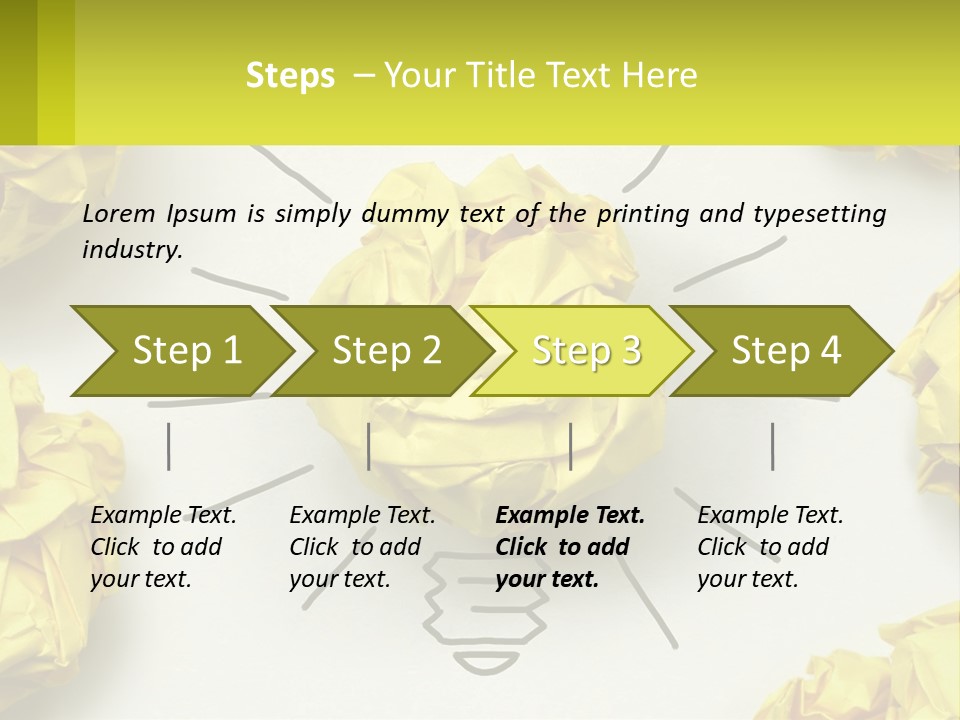 Steps – Your Title Text Here

Lorem Ipsum is simply dummy text of the printing and typesetting industry.

Step 1

Step 2

Step 3

Step 4

Example Text. Click to add your text.

Example Text. Click to add your text.

Example Text. Click to add your text.

Example Text. Click to add your text.